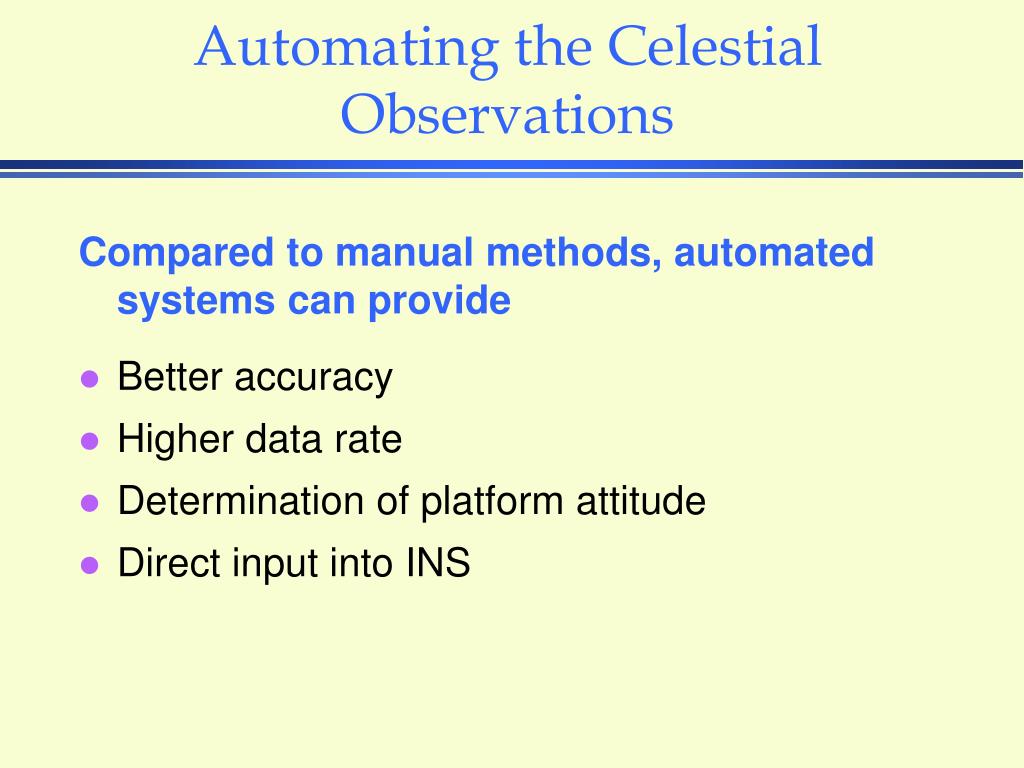 Automating the Celestial Observations

Compared to manual methods, automated systems can provide

- Better accuracy
- Higher data rate
- Determination of platform attitude
- Direct input into INS